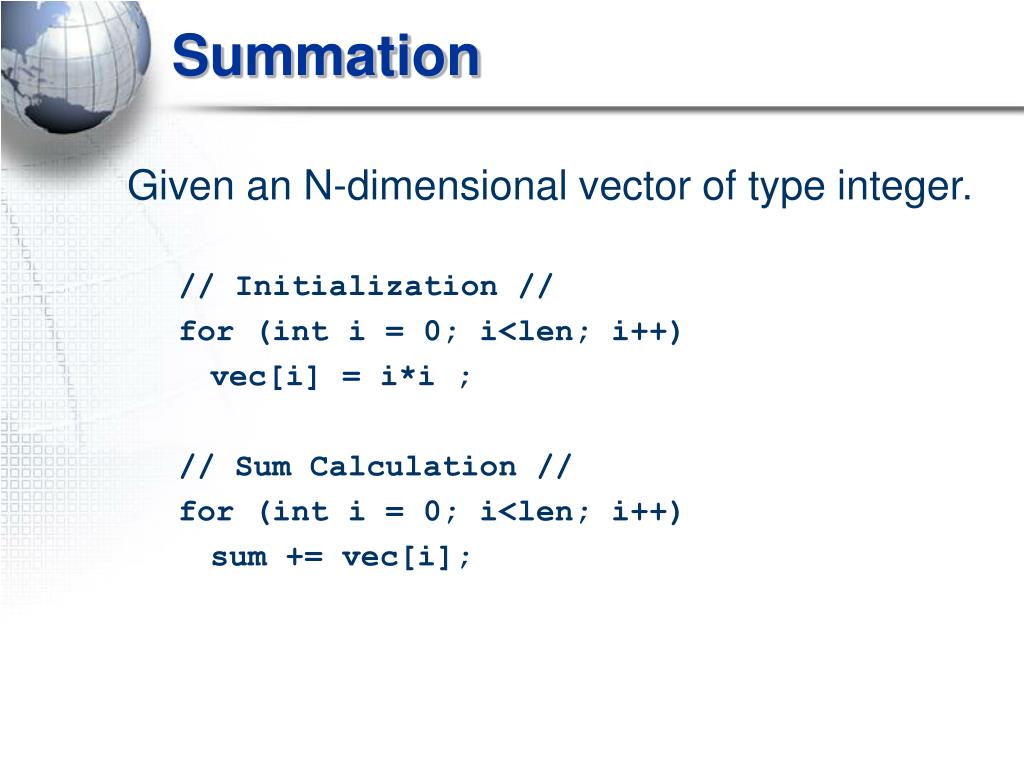 Summation

Given an N-dimensional vector of type integer.

// Initialization //
for (int i = 0; i<len; i++)
  vec[i] = i*i ;

// Sum Calculation //
for (int i = 0; i<len; i++)
  sum += vec[i];